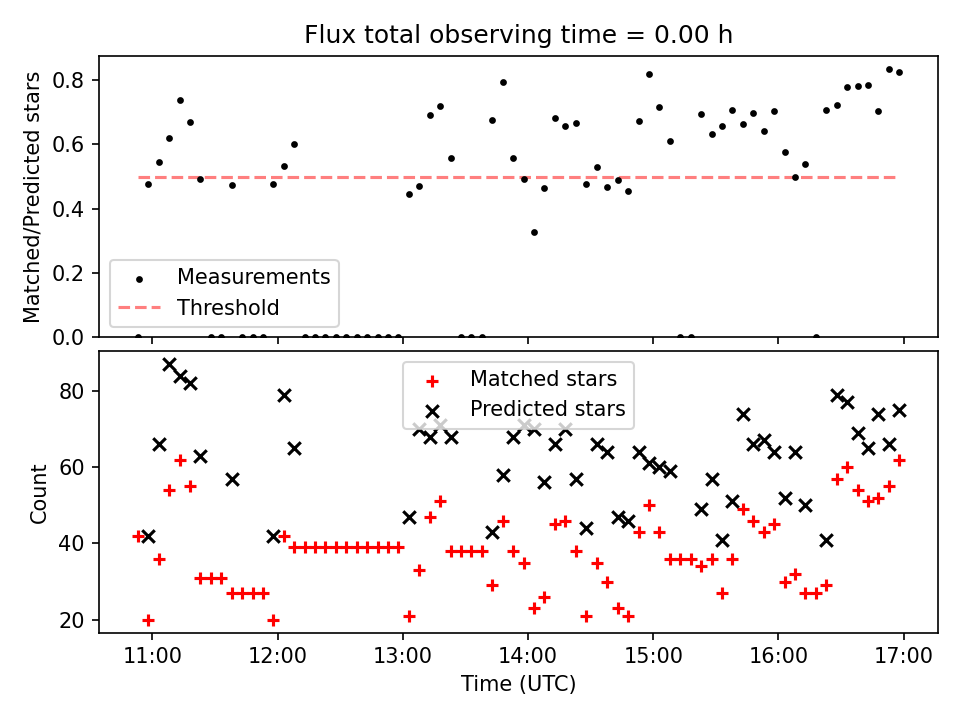 Flux total observing time = 0.00 h

Matched/Predicted stars

0.8
0.6
0.4
0.2
0.0

Measurements
Threshold

Count

80
60
40
20

Matched stars
Predicted stars

11:00
12:00
13:00
14:00
15:00
16:00
17:00

Time (UTC)